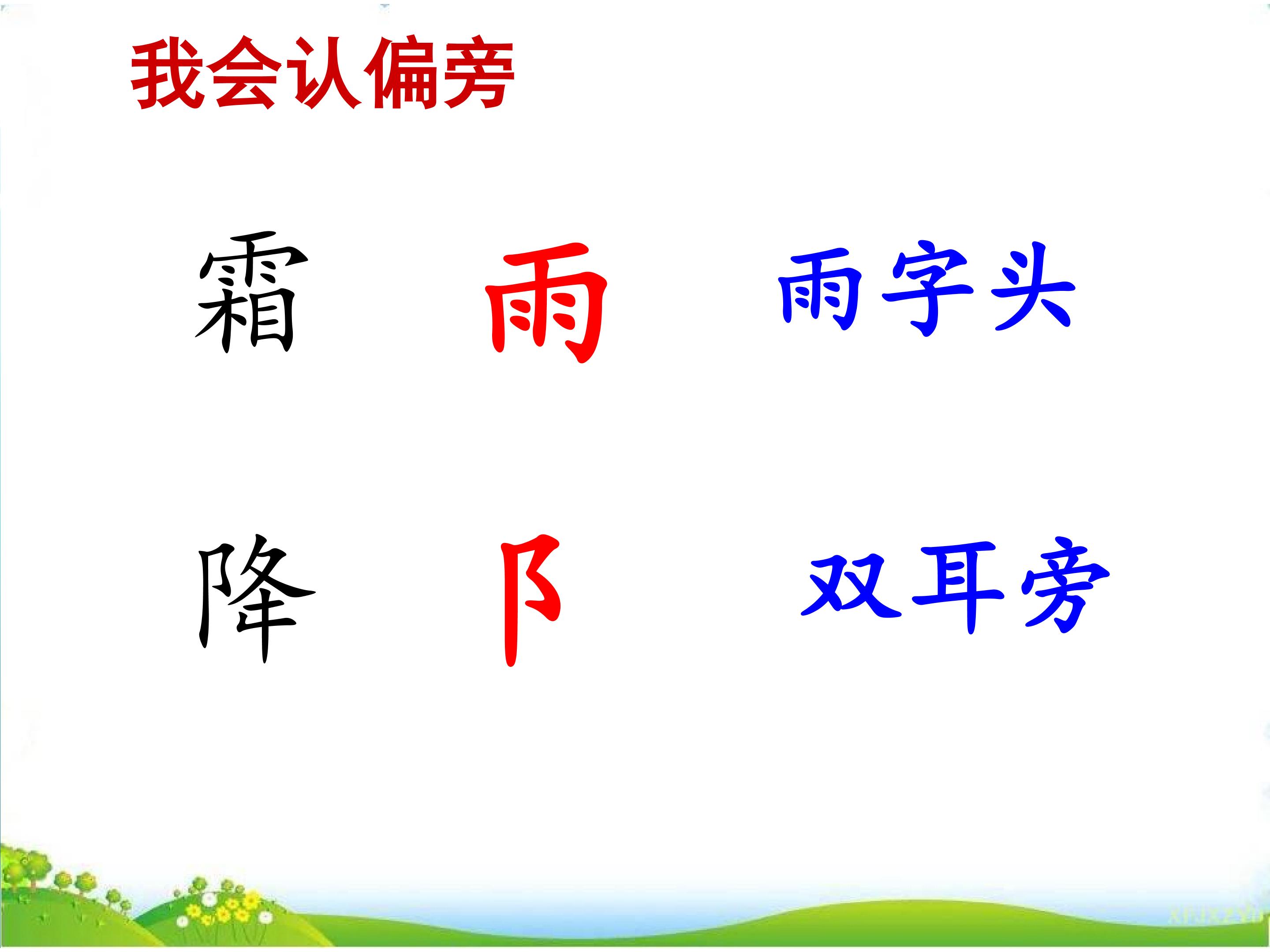 我会认偏旁

霜 雨 雨字头

降 阝 双耳旁